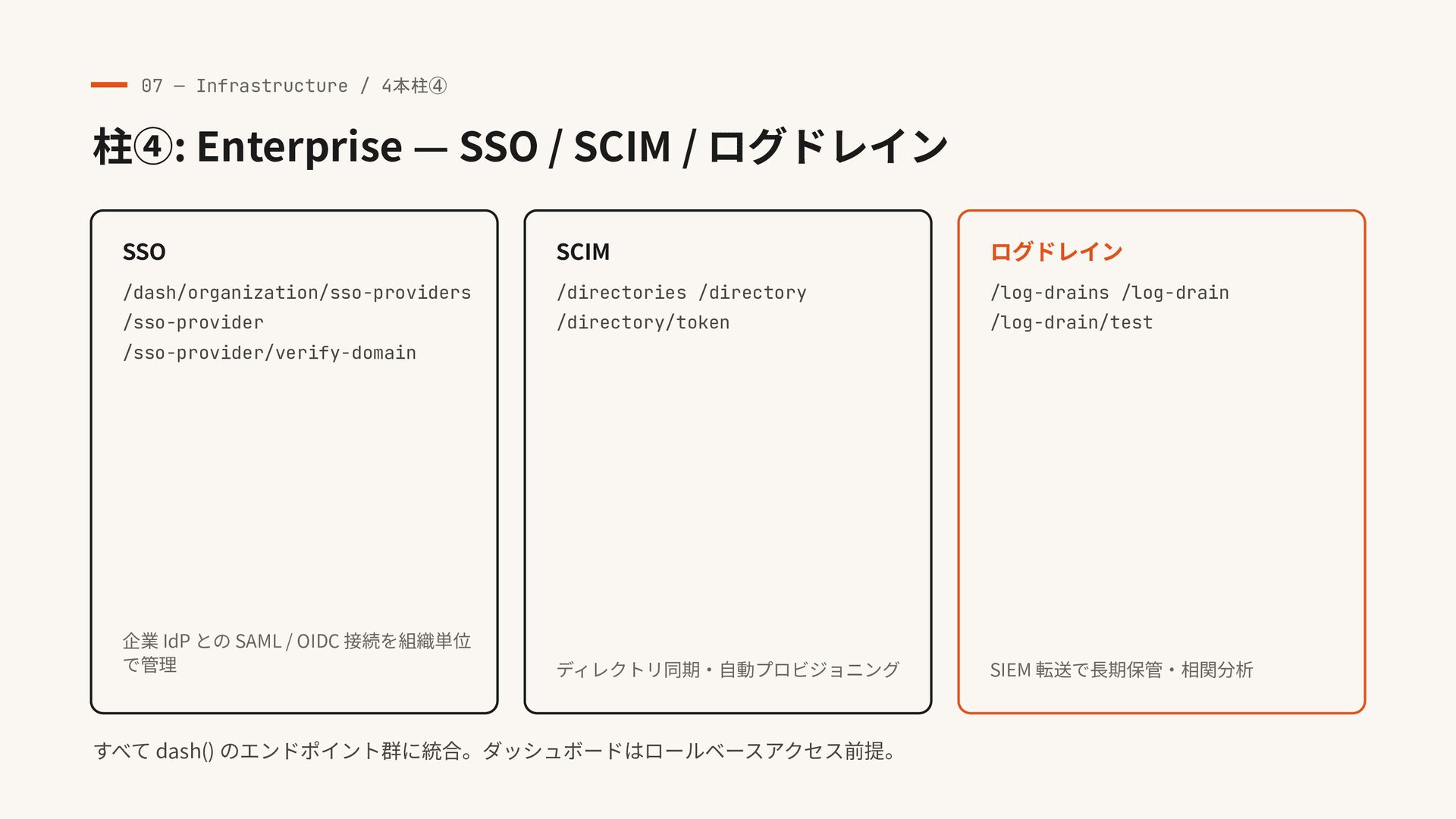 07 — Infrastructure / 4本柱④

柱④: Enterprise — SSO / SCIM / ログドレイン

SSO

/dash/organization/sso-providers
/sso-provider
/sso-provider/verify-domain

企業 IdP との SAML / OIDC 接続を組織単位で管理

SCIM

/directories /directory
/directory/token

ディレクトリ同期・自動プロビジョニング

ログドレイン

/log-drains /log-drain
/log-drain/test

SIEM 転送で長期保管・相関分析

すべて dash() のエンドポイント群に統合。ダッシュボードはロールベースアクセス前提。